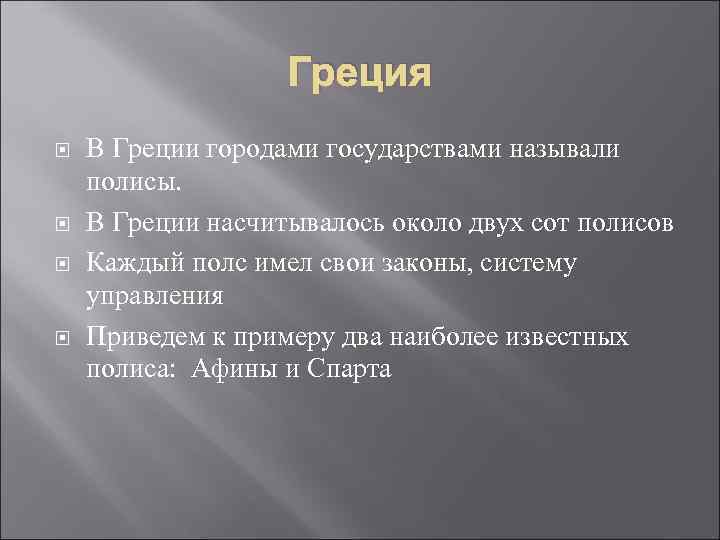 Греция

В Греции городами государствами называли полисы.

В Греции насчитывалось около двух сот полисов

Каждый полс имел свои законы, систему управления

Приведем к примеру два наиболее известных полиса:  Афины и Спарта